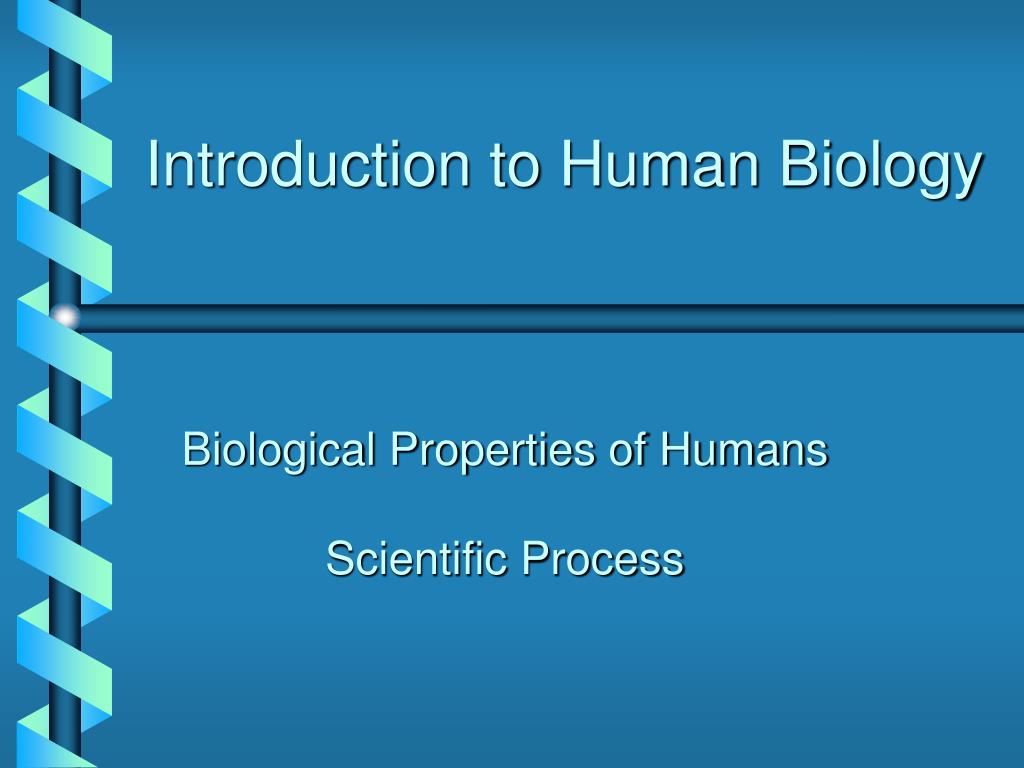 Introduction to Human Biology

Biological Properties of Humans

Scientific Process